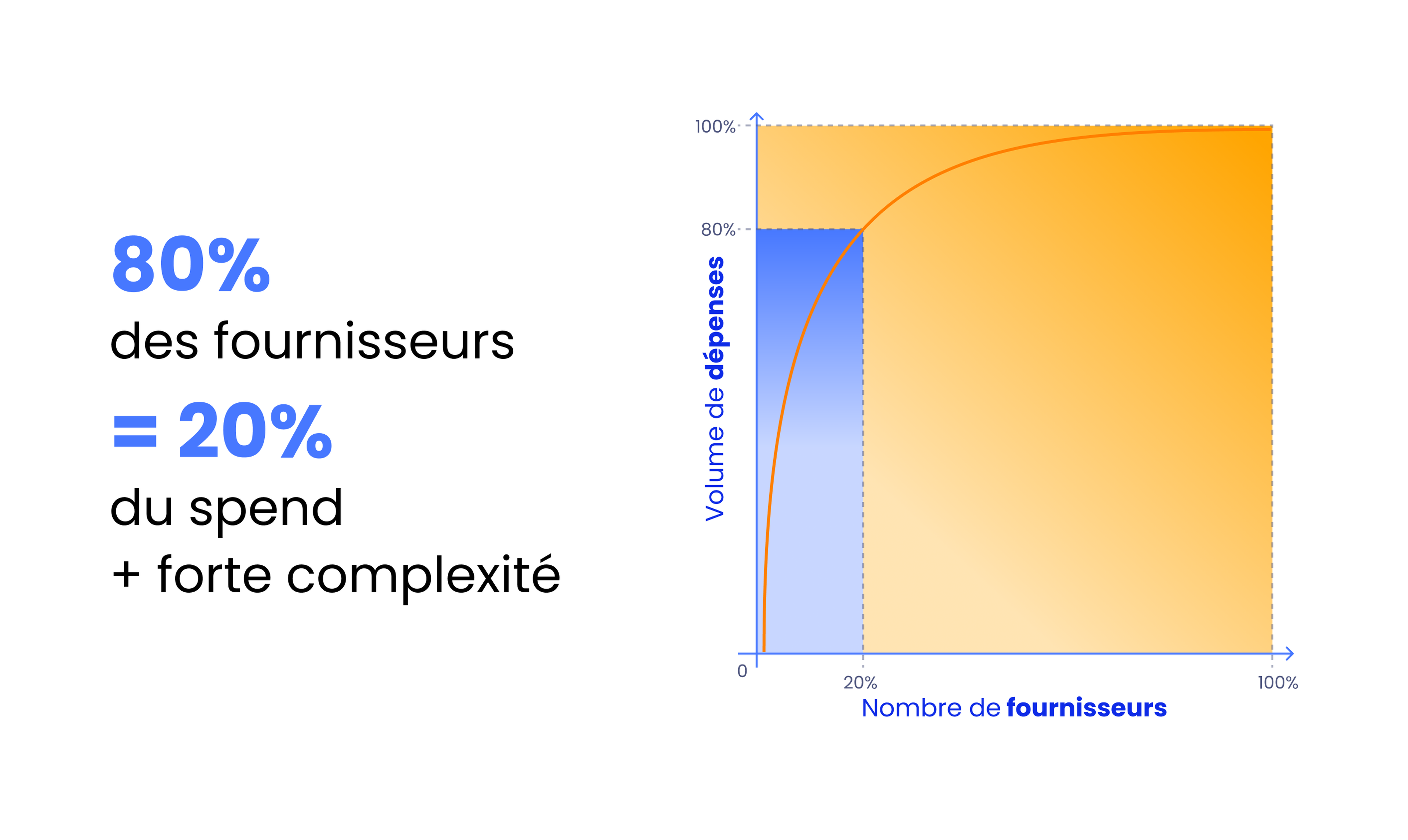 80%
des fournisseurs
= 20%
du spend
+ forte complexité

100%
80%
Volume de dépenses
0
20%
100%
Nombre de fournisseurs